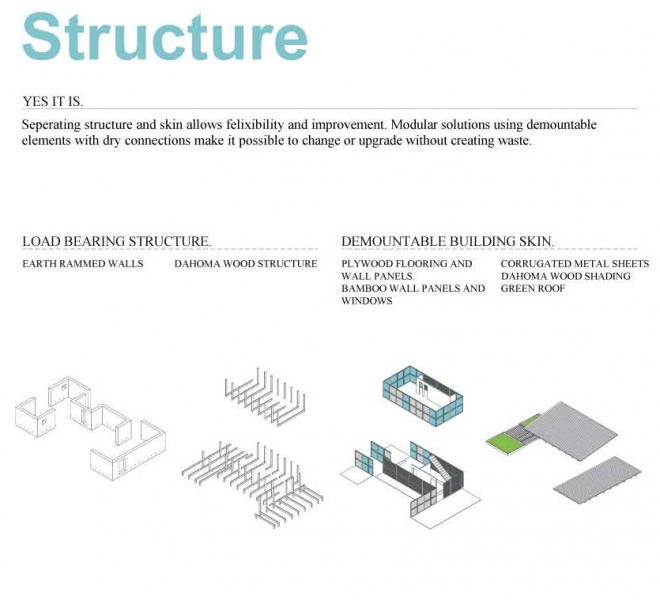 Structure

YES IT IS.

Seperating structure and skin allows felixibility and improvement. Modular solutions using demountable elements with dry connections make it possible to change or upgrade without creating waste.

LOAD BEARING STRUCTURE.

EARTH RAMMED WALLS

DAHOMA WOOD STRUCTURE

DEMOUNTABLE BUILDING SKIN.

PLYWOOD FLOORING AND WALL PANELS.
BAMBOO WALL PANELS AND WINDOWS

CORRUGATED METAL SHEETS
DAHOMA WOOD SHADING
GREEN ROOF